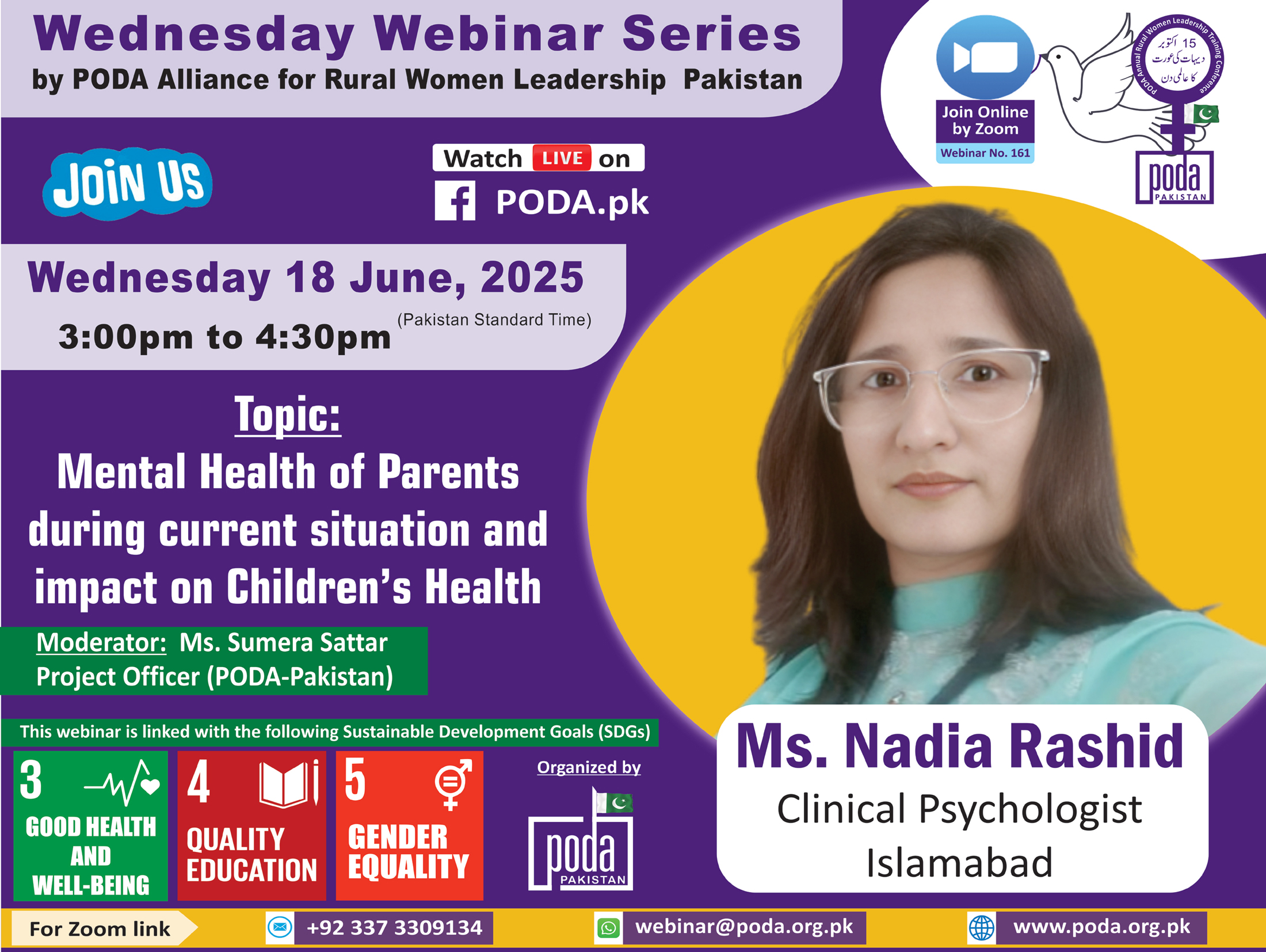 Wednesday Webinar Series
by PODA Alliance for Rural Women Leadership Pakistan

Join Online by Zoom
Webinar No. 161

PODA Annual Rural Women Leadership Training Conference
15 اکتوبر
دیہات کی عورت
کا عالمی دن

poda PAKISTAN

JOIN US

Watch LIVE on
PODA.pk

Wednesday 18 June, 2025
3:00pm to 4:30pm (Pakistan Standard Time)

Topic:
Mental Health of Parents during current situation and impact on Children's Health

Moderator: Ms. Sumera Sattar
Project Officer (PODA-Pakistan)

This webinar is linked with the following Sustainable Development Goals (SDGs)

3 GOOD HEALTH AND WELL-BEING

4 QUALITY EDUCATION

5 GENDER EQUALITY

Organized by
poda PAKISTAN

Ms. Nadia Rashid
Clinical Psychologist
Islamabad

For Zoom link
+92 337 3309134
webinar@poda.org.pk
www.poda.org.pk